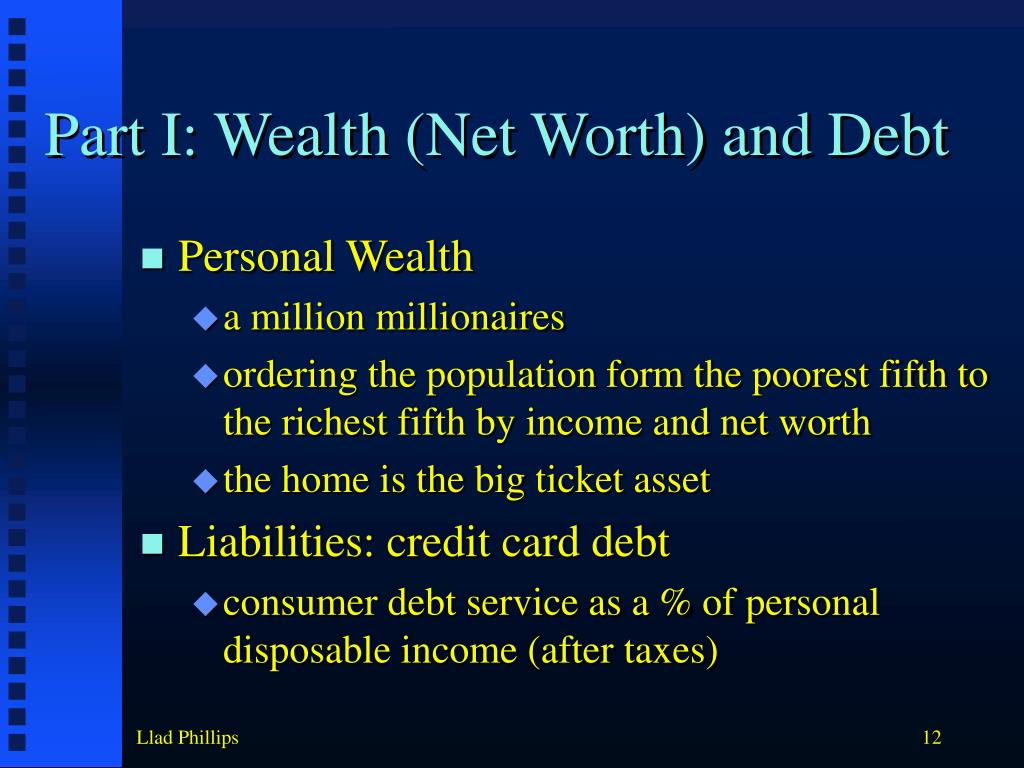 Part I: Wealth (Net Worth) and Debt

Personal Wealth

a million millionaires

ordering the population form the poorest fifth to the richest fifth by income and net worth

the home is the big ticket asset

Liabilities: credit card debt

consumer debt service as a % of personal disposable income (after taxes)

Llad Phillips

12